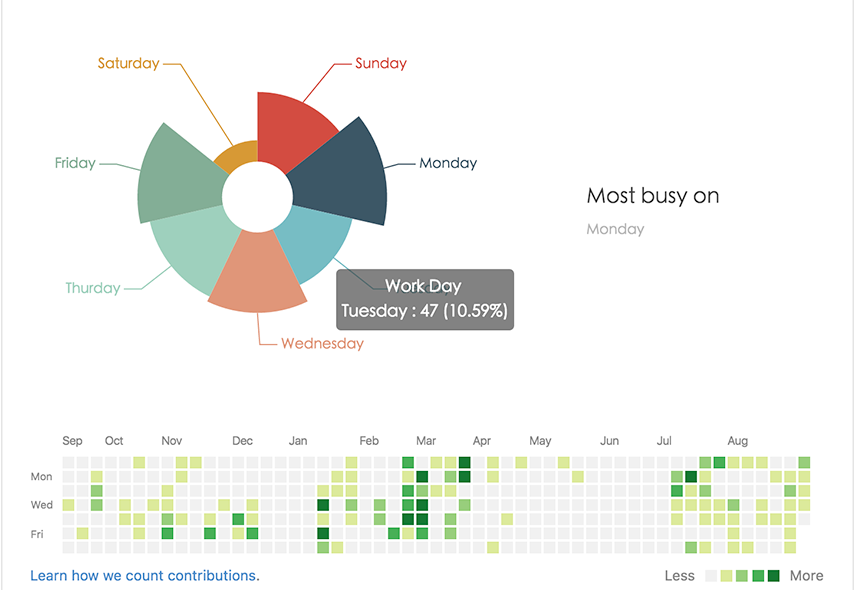 Saturday

Sunday

Friday

Monday

Thurday

Wednesday

Work Day
Tuesday : 47 (10.59%)

Most busy on

Monday

Sep Oct Nov Dec Jan Feb Mar Apr May Jun Jul Aug

Mon

Wed

Fri

Learn how we count contributions.

Less More